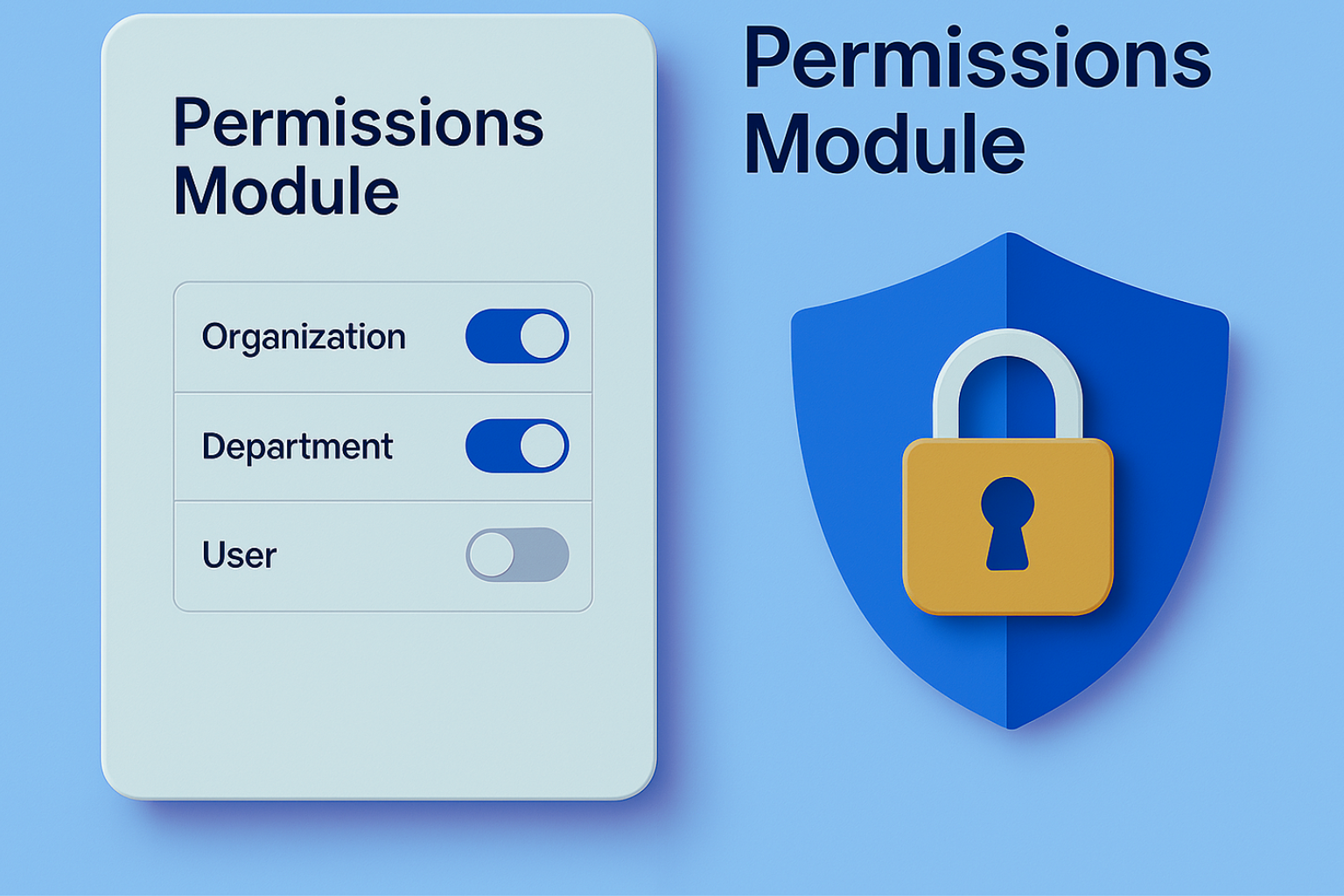 Permissions Module

Organization

Department

User

Permissions Module